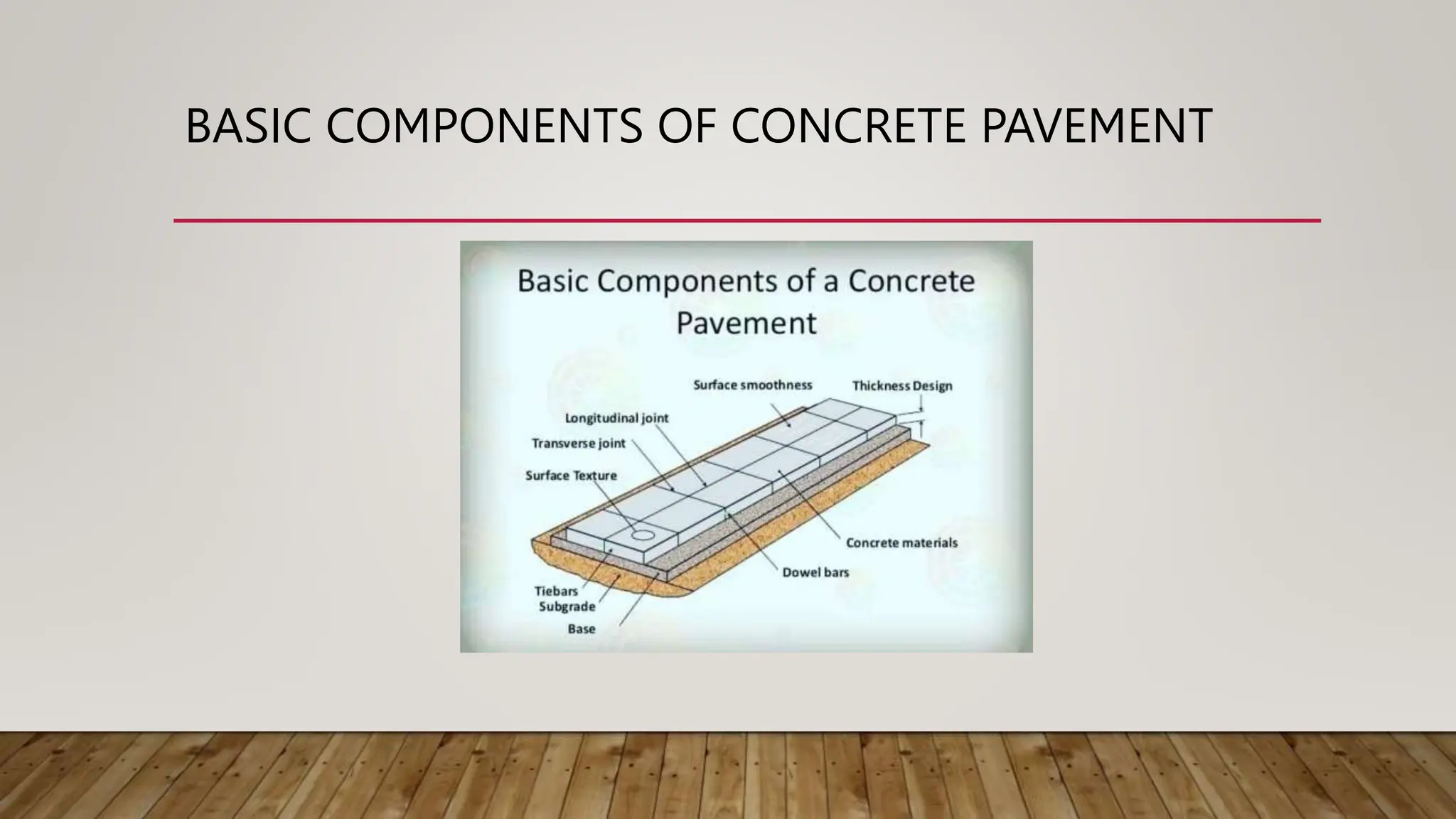 BASIC COMPONENTS OF CONCRETE PAVEMENT

Basic Components of a Concrete Pavement

Surface smoothness
Thickness Design
Longitudinal joint
Transverse joint
Surface Texture
Concrete materials
Dowel bars
Tiebars
Subgrade
Base